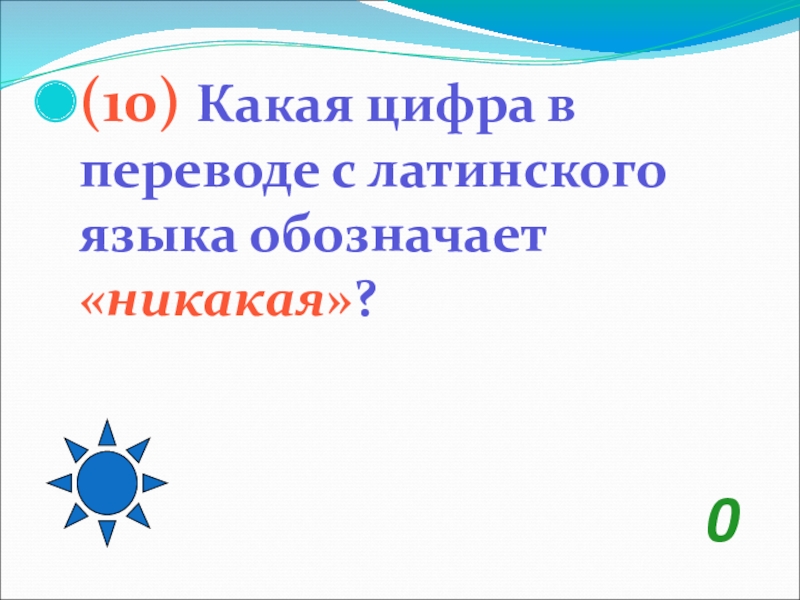 (10) Какая цифра в переводе с латинского языка обозначает «никакая»?

0